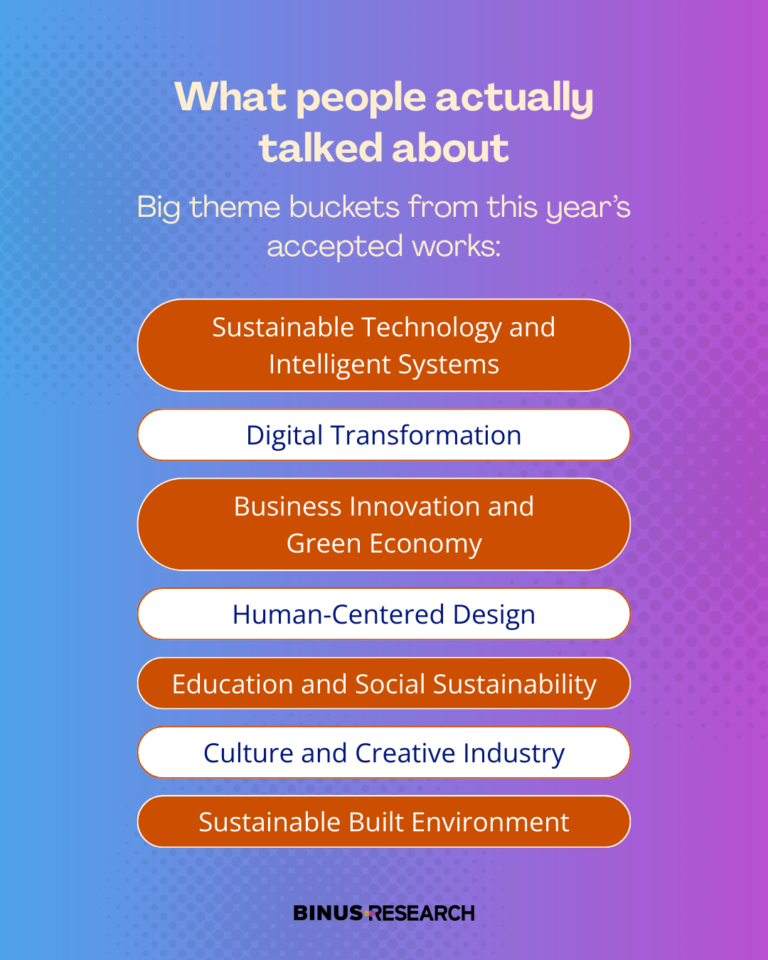 What people actually talked about

Big theme buckets from this year's accepted works:

Sustainable Technology and Intelligent Systems

Digital Transformation

Business Innovation and Green Economy

Human-Centered Design

Education and Social Sustainability

Culture and Creative Industry

Sustainable Built Environment

BINUS RESEARCH